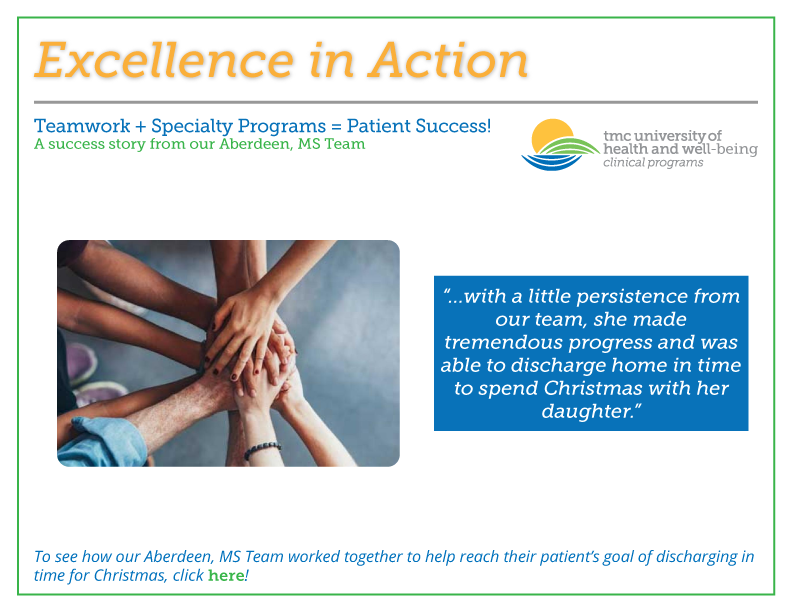 Excellence in Action

Teamwork + Specialty Programs = Patient Success!
A success story from our Aberdeen, MS Team

tmc university of health and well-being
clinical programs

"...with a little persistence from our team, she made tremendous progress and was able to discharge home in time to spend Christmas with her daughter."

To see how our Aberdeen, MS Team worked together to help reach their patient's goal of discharging in time for Christmas, click here!